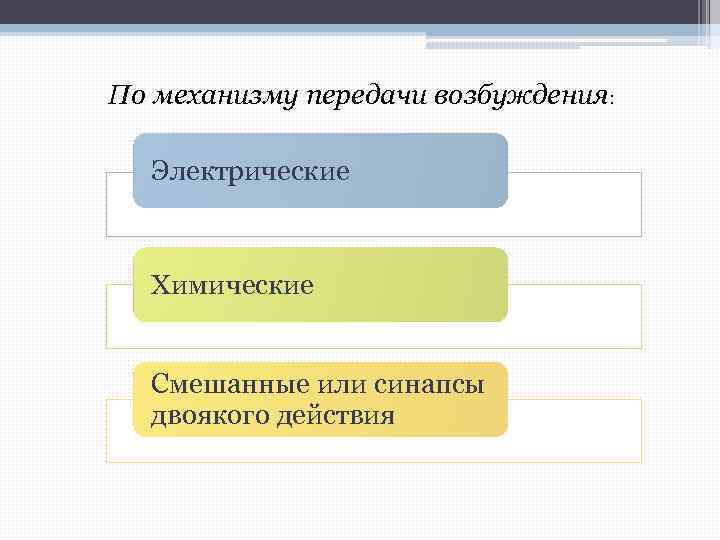 По механизму передачи возбуждения:

Электрические

Химические

Смешанные или синапсы двоякого действия